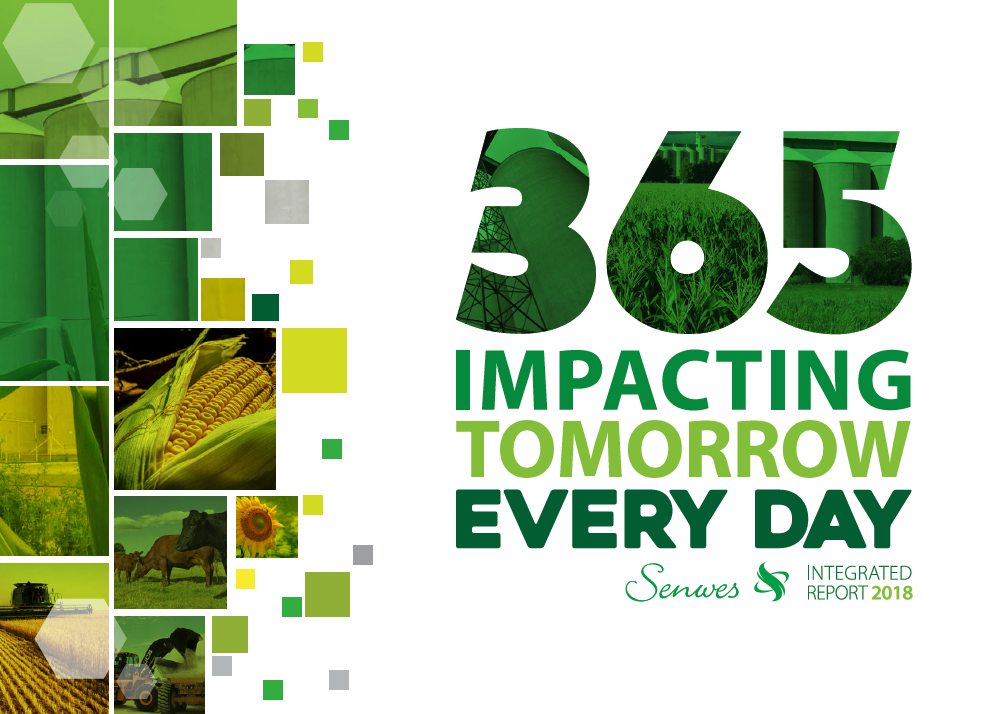 365
IMPACTING
TOMORROW
EVERY DAY

Senwes

INTEGRATED
REPORT 2018